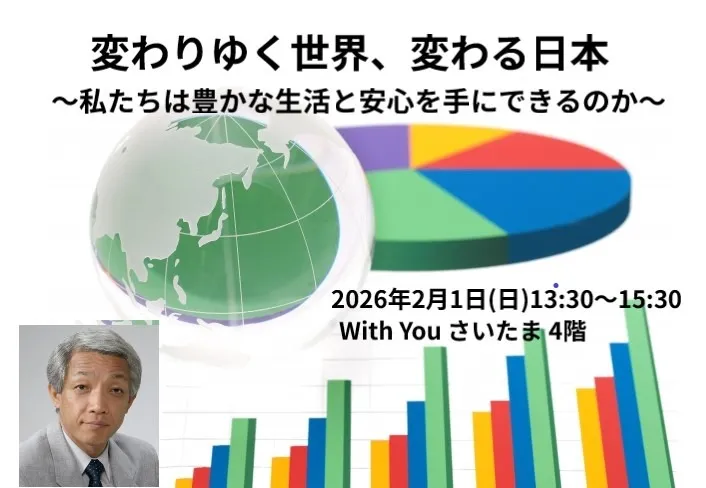 変わりゆく世界、変わる日本
〜私たちは豊かな生活と安心を手にできるのか〜

2026年2月1日(日)13:30〜15:30
With You さいたま 4階